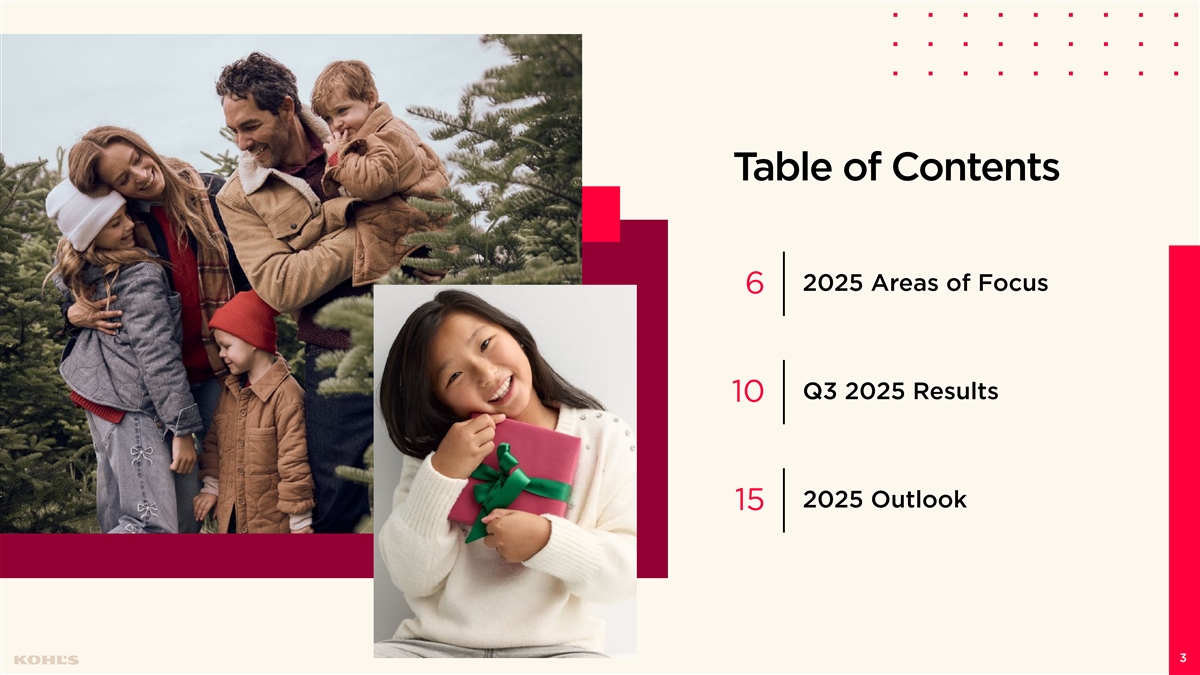 Table of Contents

6 2025 Areas of Focus

10 Q3 2025 Results

15 2025 Outlook

KOHL'S

3